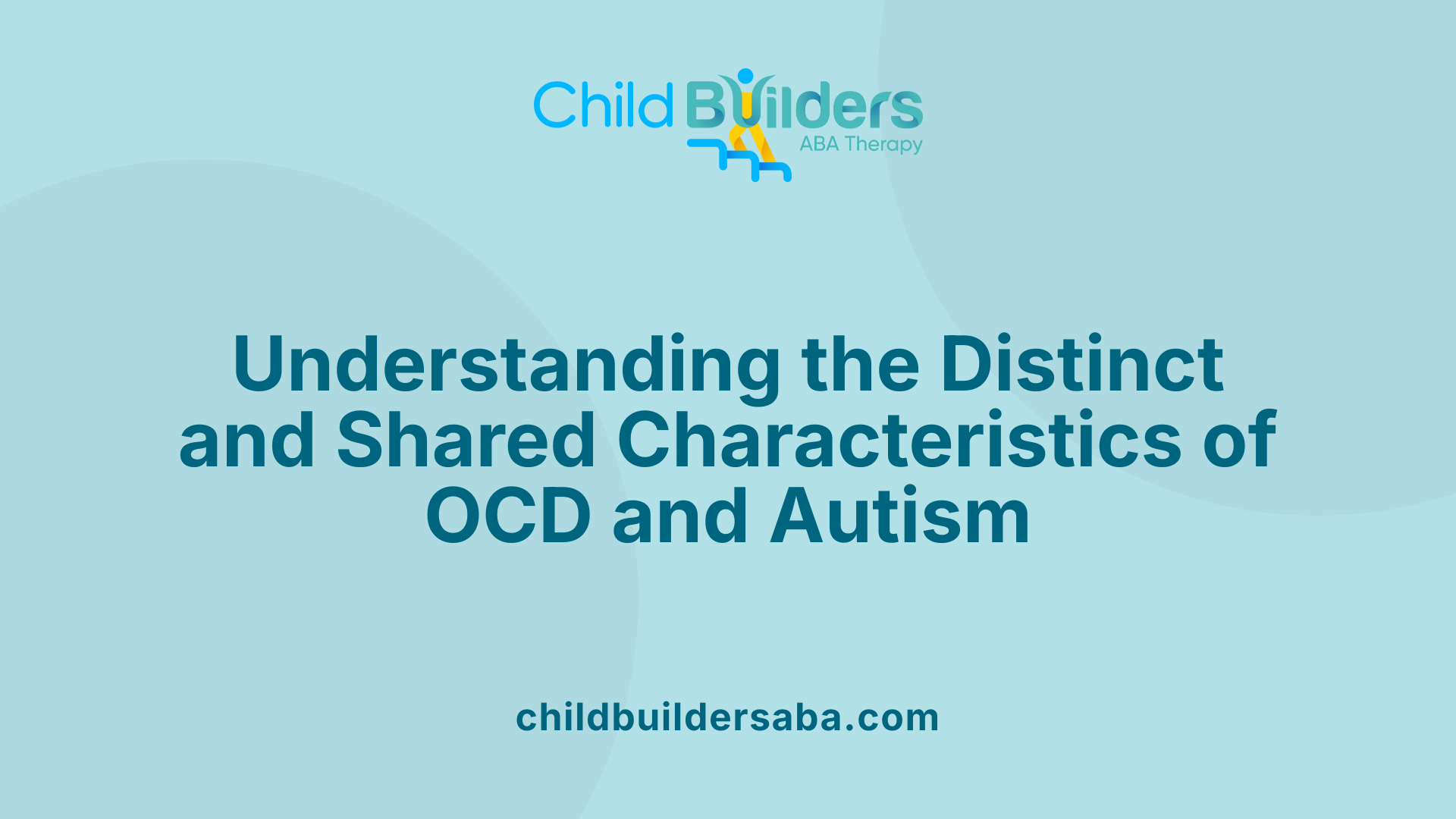 Child Builders
ABA Therapy

Understanding the Distinct and Shared Characteristics of OCD and Autism

childbuildersaba.com